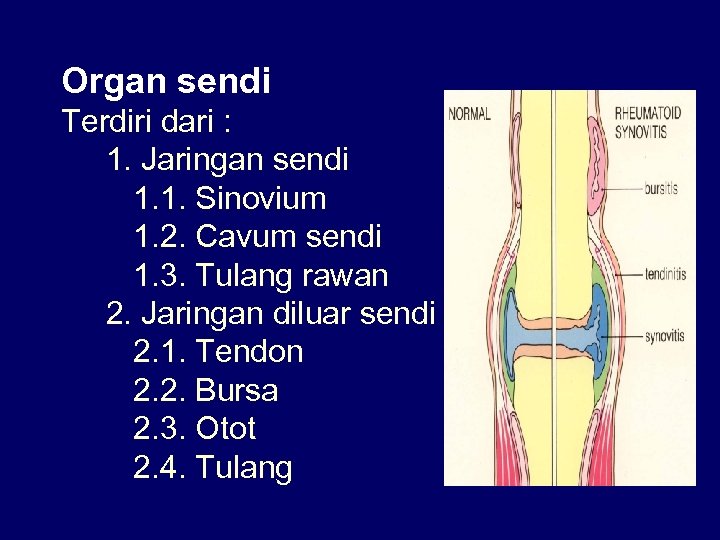 Organ sendi
Terdiri dari :
1. Jaringan sendi
1.1. Sinovium
1.2. Cavum sendi
1.3. Tulang rawan
2. Jaringan diluar sendi
2.1. Tendon
2.2. Bursa
2.3. Otot
2.4. Tulang

NORMAL

RHEUMATOID SYNOVITIS

bursitis

tendinitis

synovitis